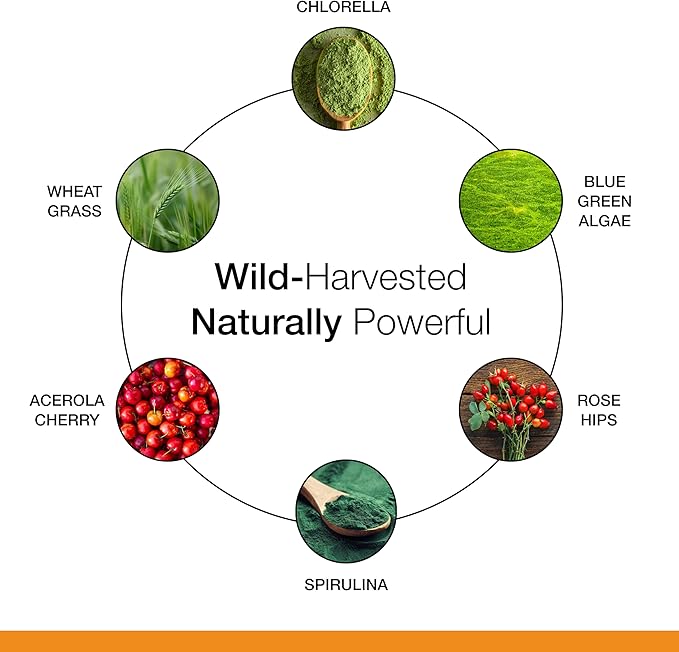 CHLORELLA

WHEAT GRASS

BLUE GREEN ALGAE

Wild-Harvested
Naturally Powerful

ACEROLA CHERRY

ROSE HIPS

SPIRULINA